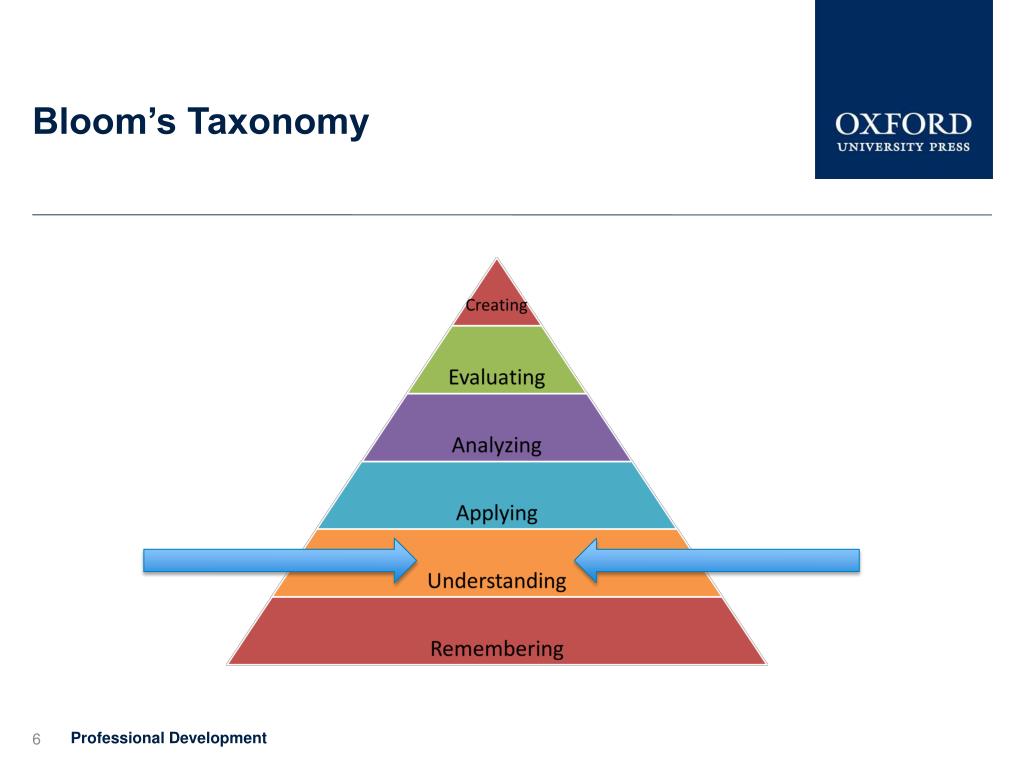 Bloom's Taxonomy

OXFORD
UNIVERSITY PRESS

Creating
Evaluating
Analyzing
Applying
Understanding
Remembering

6 Professional Development